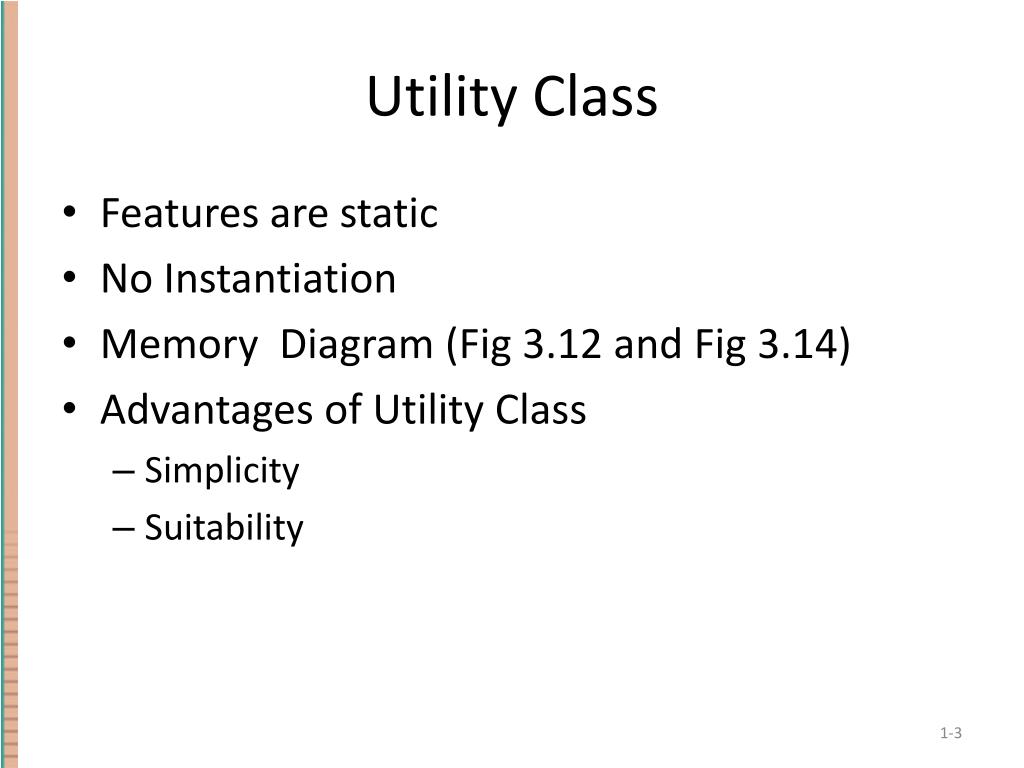 Utility Class

• Features are static
• No Instantiation
• Memory Diagram (Fig 3.12 and Fig 3.14)
• Advantages of Utility Class
  – Simplicity
  – Suitability

1-3